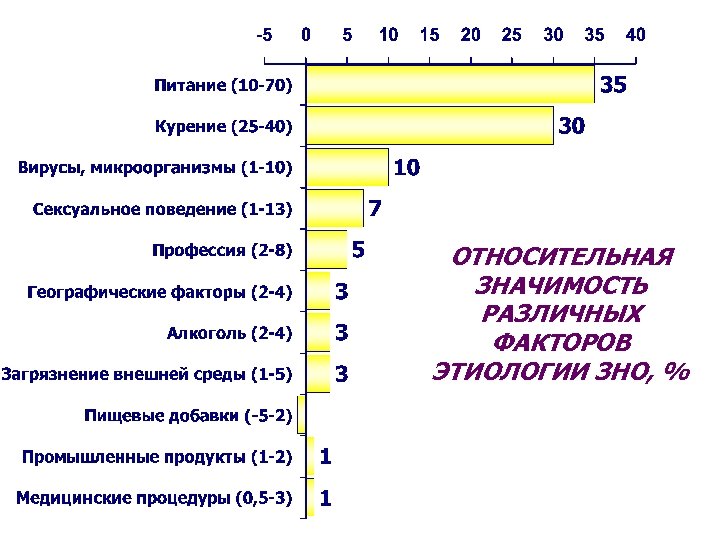 -5 0 5 10 15 20 25 30 35 40

Питание (10-70) 35
Курение (25-40) 30
Вирусы, микроорганизмы (1-10) 10
Сексуальное поведение (1-13) 7
Профессия (2-8) 5
Географические факторы (2-4) 3
Алкоголь (2-4) 3
Загрязнение внешней среды (1-5) 3
Пищевые добавки (-5-2)
Промышленные продукты (1-2) 1
Медицинские процедуры (0,5-3) 1

ОТНОСИТЕЛЬНАЯ ЗНАЧИМОСТЬ РАЗЛИЧНЫХ ФАКТОРОВ ЭТИОЛОГИИ ЗНО, %